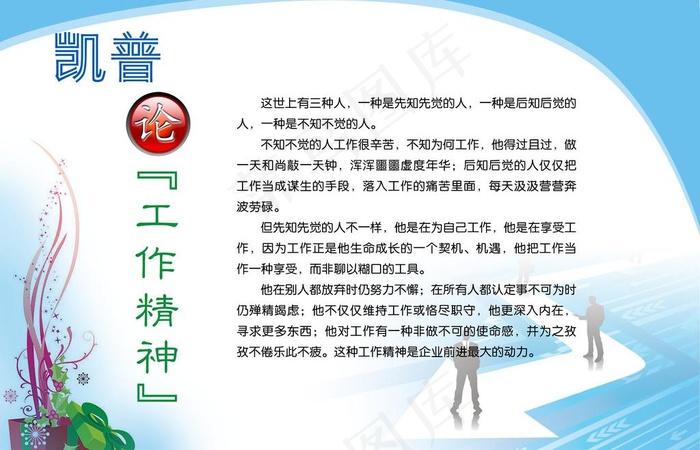 凯普

论

『工作精神』

这世上有三种人，一种是先知先觉的人，一种是后知后觉的人，一种是不知不觉的人。

不知不觉的人工作很辛苦，不知为何工作，他得过且过，做一天和尚敲一天钟，浑浑噩噩虚度年华；后知后觉的人仅仅把工作当成谋生的手段，落入工作的痛苦里面，每天汲汲营营奔波劳碌。

但先知先觉的人不一样，他是在为自己工作，他是在享受工作，因为工作正是他生命成长的一个契机、机遇，他把工作当作一种享受，而非聊以糊口的工具。

他在别人都放弃时仍努力不懈；在所有人都认定事不可为时仍殚精竭虑；他不仅仅维持工作或恪尽职守，他更深入内在，寻求更多东西；他对工作有一种非做不可的使命感，并为之孜孜不倦乐此不疲。这种工作精神是企业前进最大的动力。